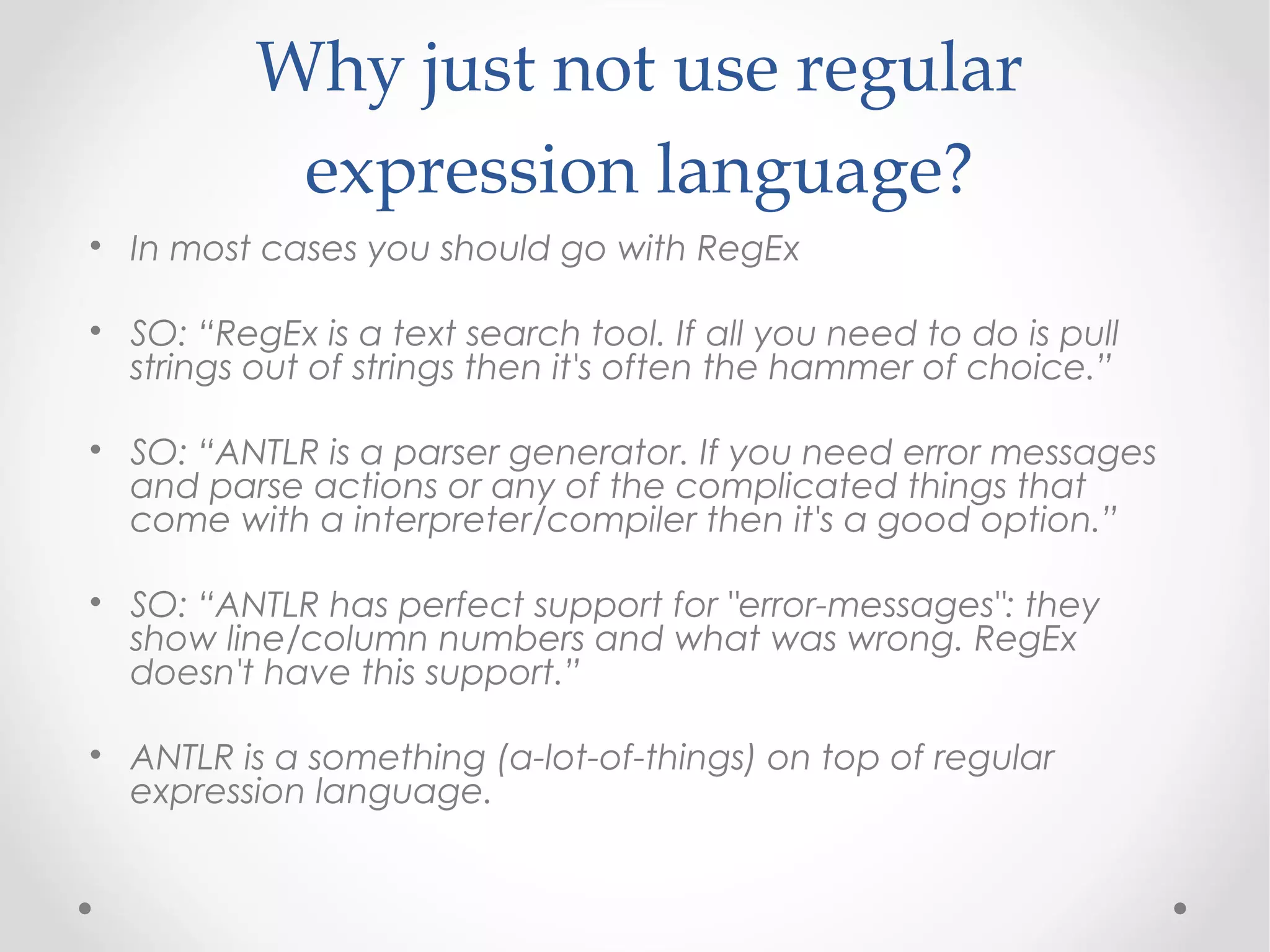 Why just not use regular expression language?

• In most cases you should go with RegEx

• SO: “RegEx is a text search tool. If all you need to do is pull strings out of strings then it's often the hammer of choice.”

• SO: “ANTLR is a parser generator. If you need error messages and parse actions or any of the complicated things that come with a interpreter/compiler then it's a good option.”

• SO: “ANTLR has perfect support for "error-messages": they show line/column numbers and what was wrong. RegEx doesn't have this support.”

• ANTLR is a something (a-lot-of-things) on top of regular expression language.